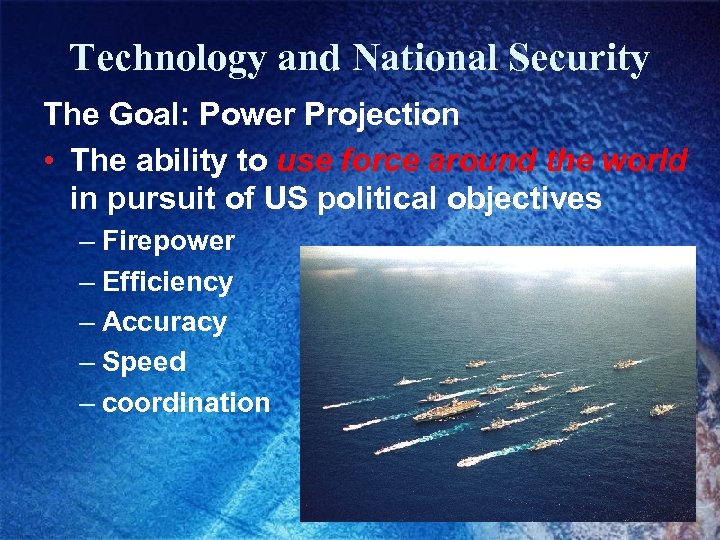 Technology and National Security

The Goal: Power Projection

• The ability to use force around the world in pursuit of US political objectives
– Firepower
– Efficiency
– Accuracy
– Speed
– coordination